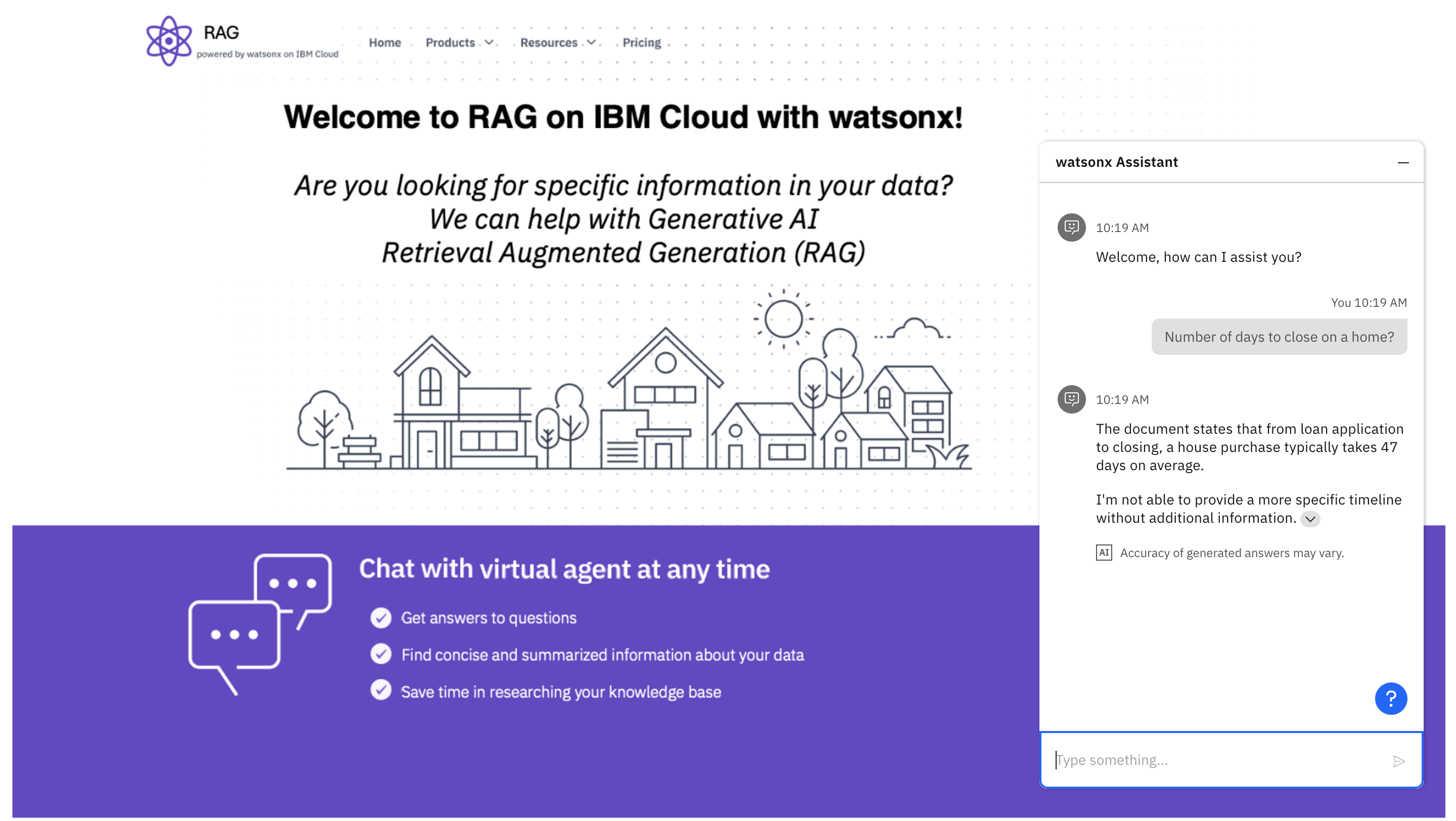 RAG
powered by watsonx on IBM Cloud

Home Products Resources Pricing

Welcome to RAG on IBM Cloud with watsonx!

Are you looking for specific information in your data?
We can help with Generative AI
Retrieval Augmented Generation (RAG)

Chat with virtual agent at any time

Get answers to questions

Find concise and summarized information about your data

Save time in researching your knowledge base

watsonx Assistant

10:19 AM

Welcome, how can I assist you?

You 10:19 AM

Number of days to close on a home?

10:19 AM

The document states that from loan application to closing, a house purchase typically takes 47 days on average.

I'm not able to provide a more specific timeline without additional information.

AI Accuracy of generated answers may vary.

?

Type something...